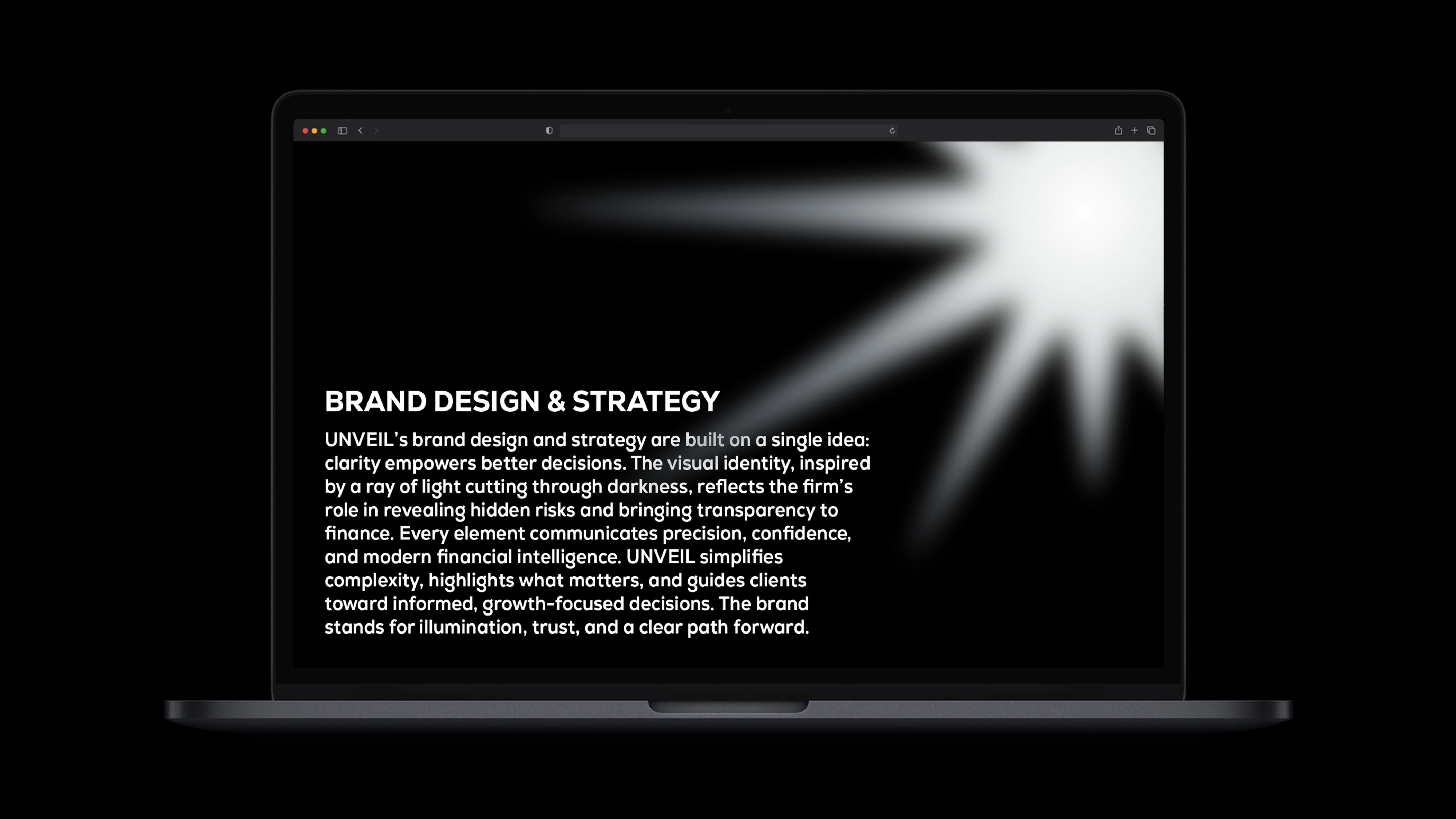 BRAND DESIGN & STRATEGY

UNVEIL's brand design and strategy are built on a single idea: clarity empowers better decisions. The visual identity, inspired by a ray of light cutting through darkness, reflects the firm's role in revealing hidden risks and bringing transparency to finance. Every element communicates precision, confidence, and modern financial intelligence. UNVEIL simplifies complexity, highlights what matters, and guides clients toward informed, growth-focused decisions. The brand stands for illumination, trust, and a clear path forward.